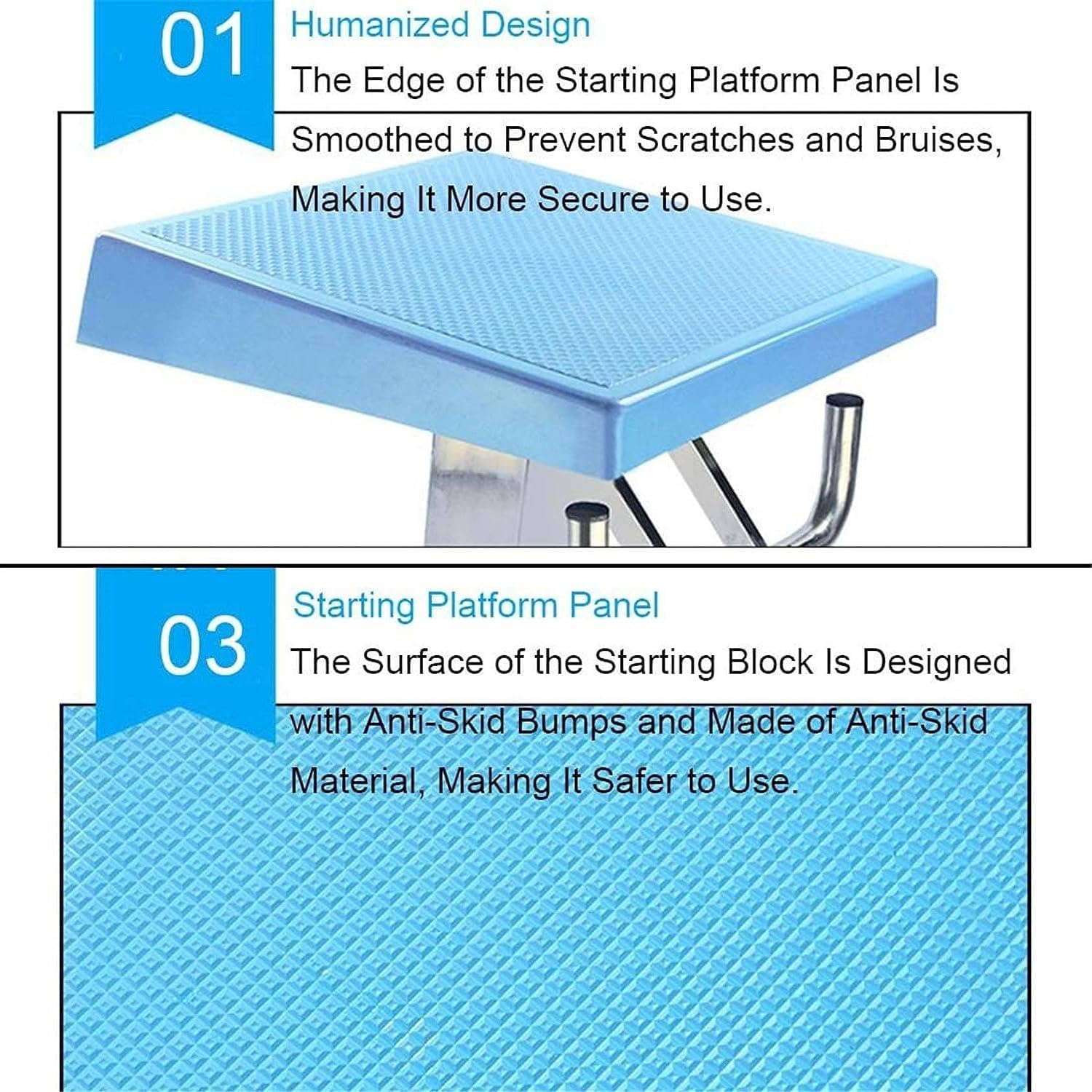 01

Humanized Design

The Edge of the Starting Platform Panel Is Smoothed to Prevent Scratches and Bruises, Making It More Secure to Use.

03

Starting Platform Panel

The Surface of the Starting Block Is Designed with Anti-Skid Bumps and Made of Anti-Skid Material, Making It Safer to Use.